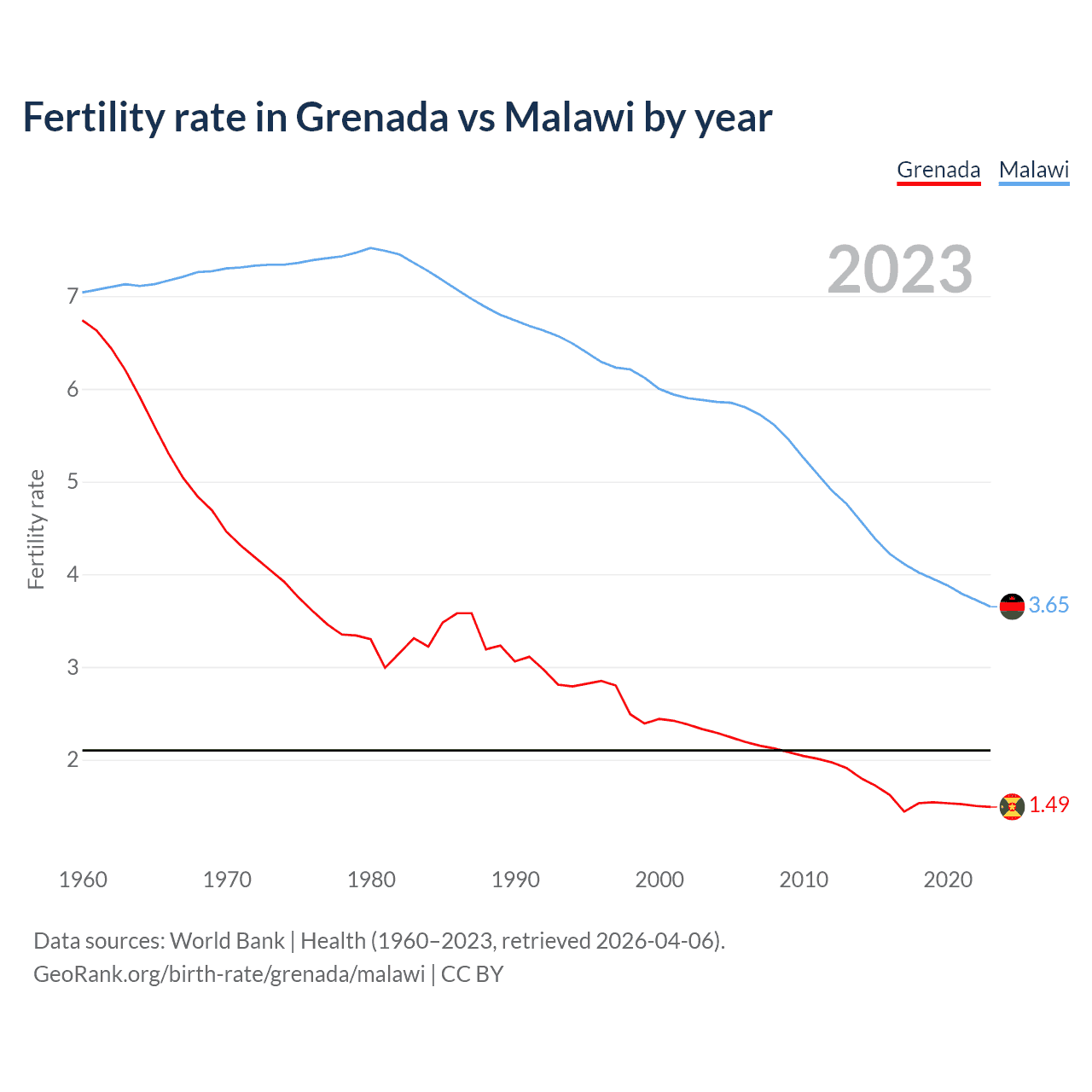 Fertility rate in Grenada vs Malawi by year

Grenada Malawi

2023

Fertility rate

7
6
5
4
3
2

3.65
1.49

1960 1970 1980 1990 2000 2010 2020

Data sources: World Bank | Health (1960–2023, retrieved 2026-04-06).
GeoRank.org/birth-rate/grenada/malawi | CC BY